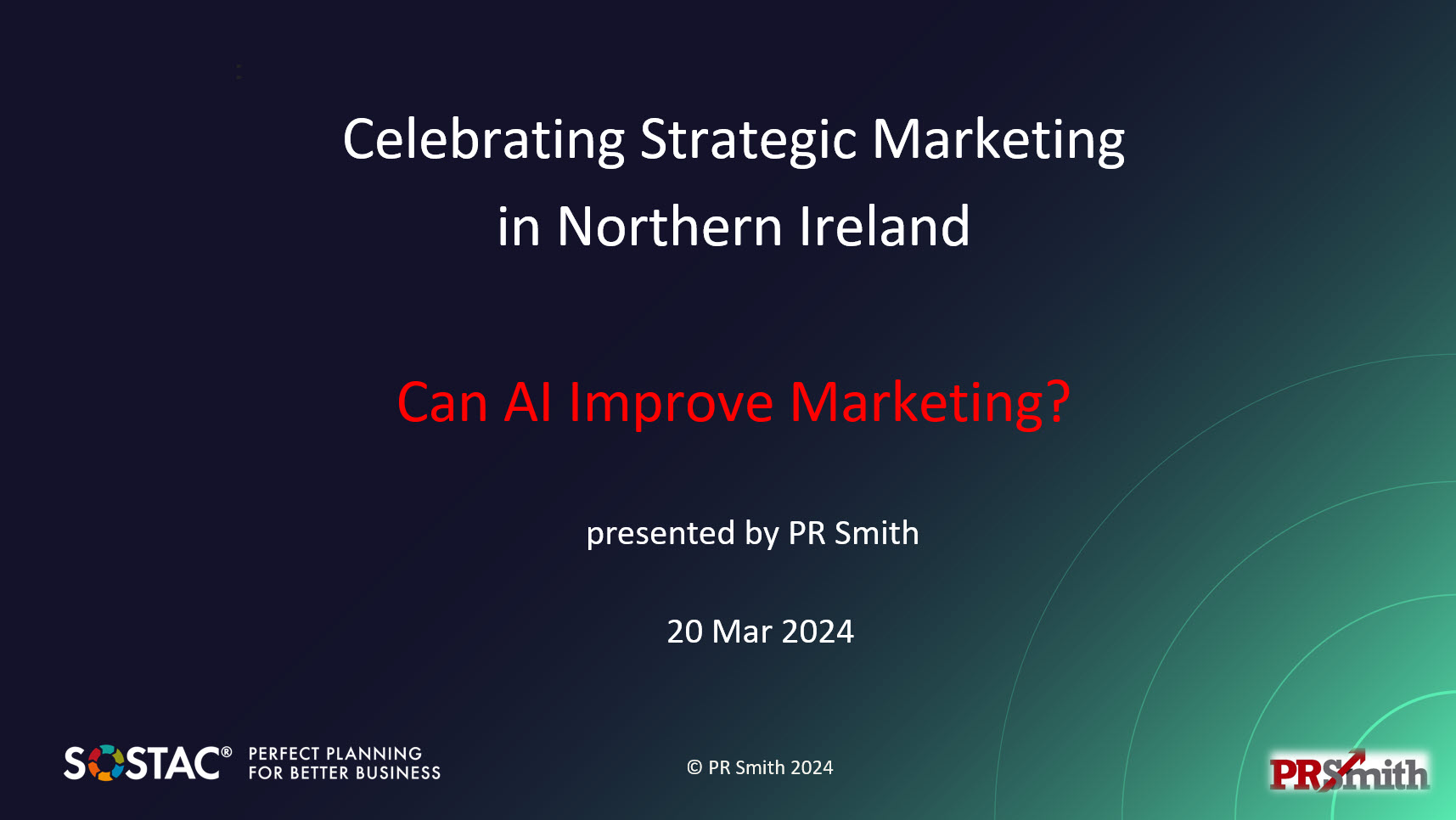 Celebrating Strategic Marketing in Northern Ireland

Can AI Improve Marketing?

presented by PR Smith

20 Mar 2024

SOSTAC® PERFECT PLANNING FOR BETTER BUSINESS

© PR Smith 2024

PRSmith